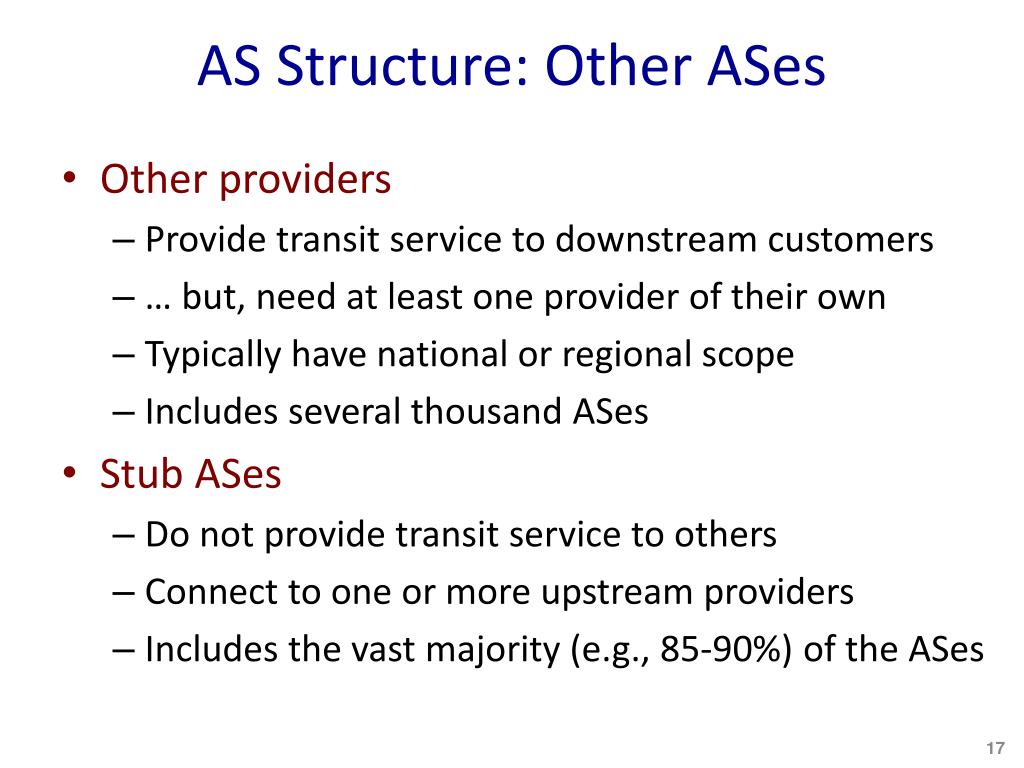 AS Structure: Other ASes

• Other providers
– Provide transit service to downstream customers
– … but, need at least one provider of their own
– Typically have national or regional scope
– Includes several thousand ASes

• Stub ASes
– Do not provide transit service to others
– Connect to one or more upstream providers
– Includes the vast majority (e.g., 85-90%) of the ASes

17